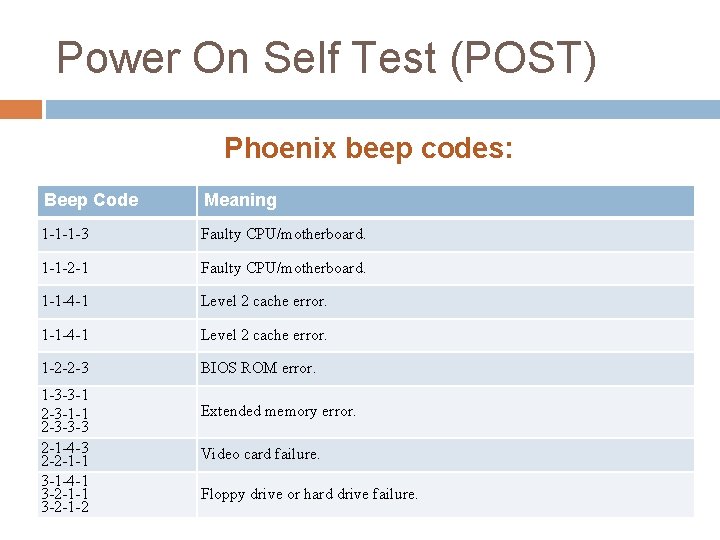 Power On Self Test (POST)

Phoenix beep codes:

| Beep Code | Meaning |
|---|---|
| 1-1-1-3 | Faulty CPU/motherboard. |
| 1-1-2-1 | Faulty CPU/motherboard. |
| 1-1-4-1 | Level 2 cache error. |
| 1-1-4-1 | Level 2 cache error. |
| 1-2-2-3 | BIOS ROM error. |
| 1-3-3-1 2-3-1-1 2-3-3-3 | Extended memory error. |
| 2-1-4-3 2-2-1-1 | Video card failure. |
| 3-1-4-1 3-2-1-1 3-2-1-2 | Floppy drive or hard drive failure. |